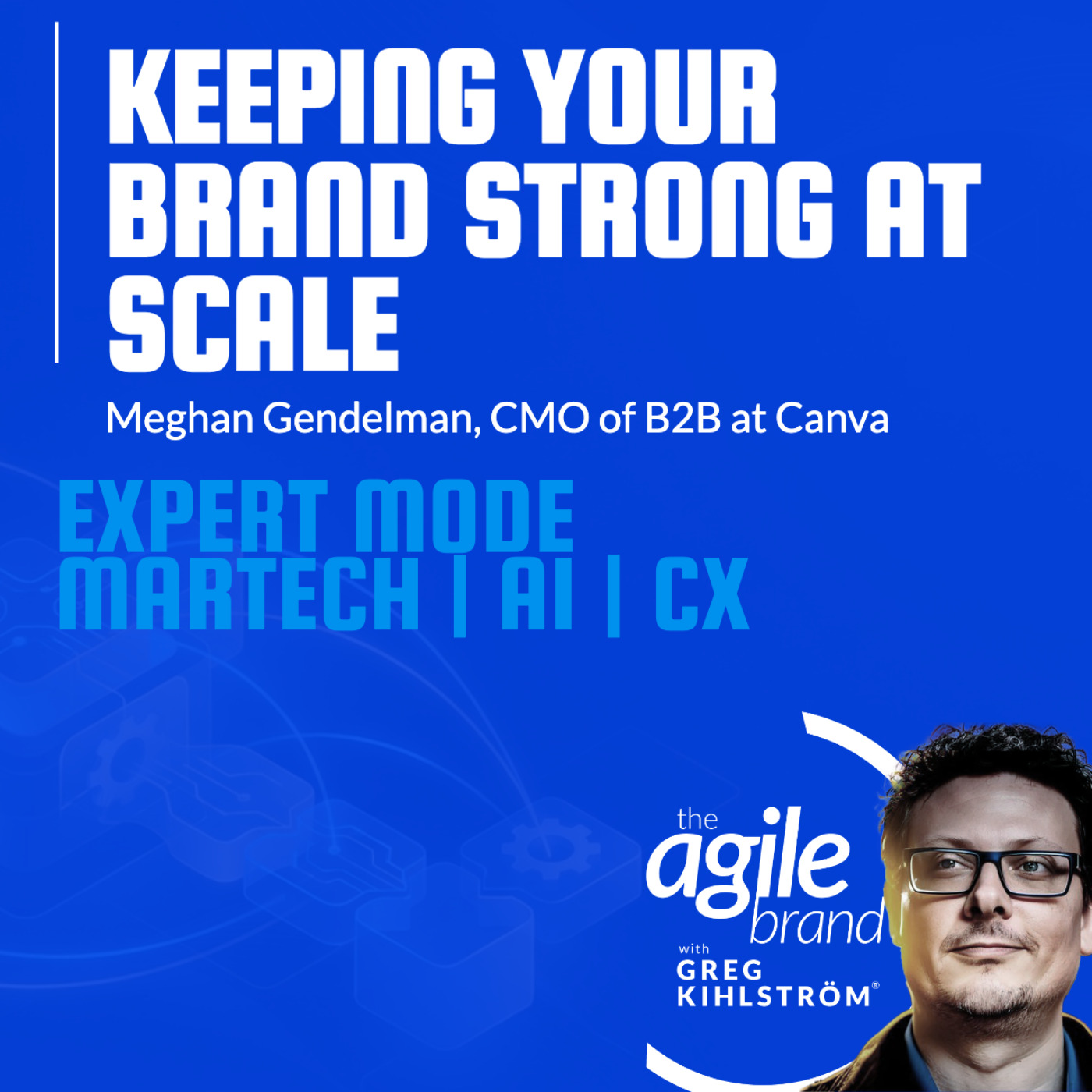 KEEPING YOUR BRAND STRONG AT SCALE

Meghan Gendelman, CMO of B2B at Canva

EXPERT MODE
MARTECH | AI | CX

the agile brand
with
GREG KIHLSTRÖM®